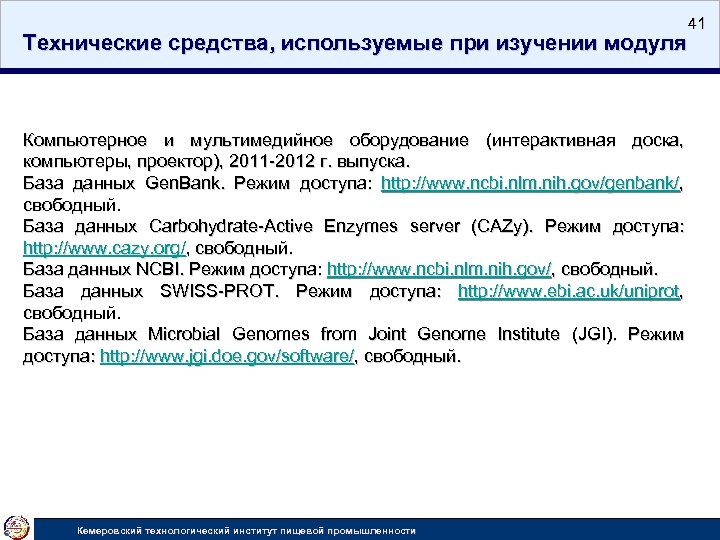 41

Технические средства, используемые при изучении модуля

Компьютерное и мультимедийное оборудование (интерактивная доска, компьютеры, проектор), 2011-2012 г. выпуска.
База данных GenBank. Режим доступа: http://www.ncbi.nlm.nih.gov/genbank/, свободный.
База данных Carbohydrate-Active Enzymes server (CAZy). Режим доступа: http://www.cazy.org/, свободный.
База данных NCBI. Режим доступа: http://www.ncbi.nlm.nih.gov/, свободный.
База данных SWISS-PROT. Режим доступа: http://www.ebi.ac.uk/uniprot, свободный.
База данных Microbial Genomes from Joint Genome Institute (JGI). Режим доступа: http://www.jgi.doe.gov/software/, свободный.

Кемеровский технологический институт пищевой промышленности